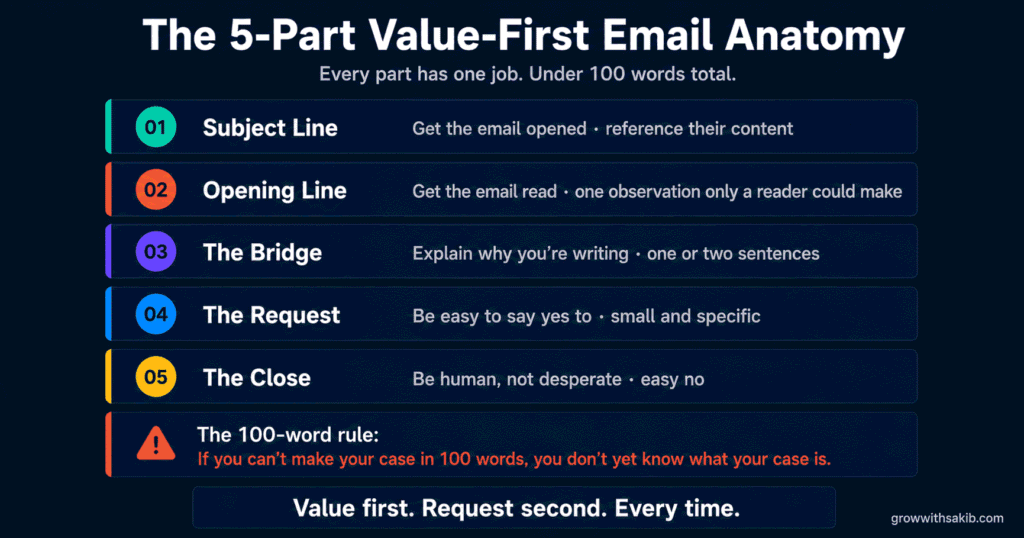 The 5-Part Value-First Email Anatomy

Every part has one job. Under 100 words total.

01 Subject Line Get the email opened · reference their content

02 Opening Line Get the email read · one observation only a reader could make

03 The Bridge Explain why you're writing · one or two sentences

04 The Request Be easy to say yes to · small and specific

05 The Close Be human, not desperate · easy no

The 100-word rule:
If you can't make your case in 100 words, you don't yet know what your case is.

Value first. Request second. Every time.

growwithsakib.com